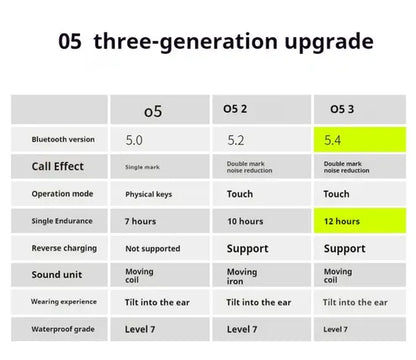 05 three-generation upgrade

| | o5 | O5 2 | O5 3 |
|---|---|---|---|
| Bluetooth version | 5.0 | 5.2 | 5.4 |
| Call Effect | Single mark | Double mark noise reduction | Double mark noise reduction |
| Operation mode | Physical keys | Touch | Touch |
| Single Endurance | 7 hours | 10 hours | 12 hours |
| Reverse charging | Not supported | Support | Support |
| Sound unit | Moving coil | Moving iron | Moving coil |
| Wearing experience | Tilt into the ear | Tilt into the ear | Tilt into the ear |
| Waterproof grade | Level 7 | Level 7 | Level 7 |